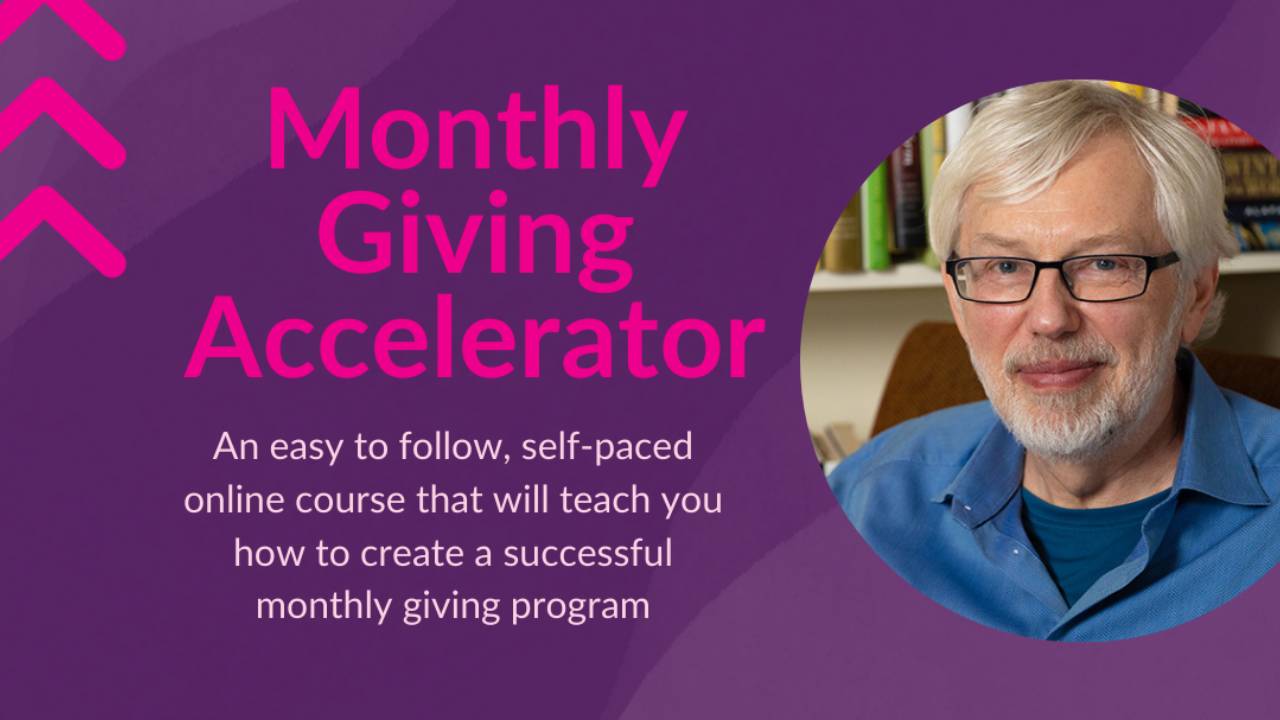 Monthly Giving Accelerator

An easy to follow, self-paced online course that will teach you how to create a successful monthly giving program